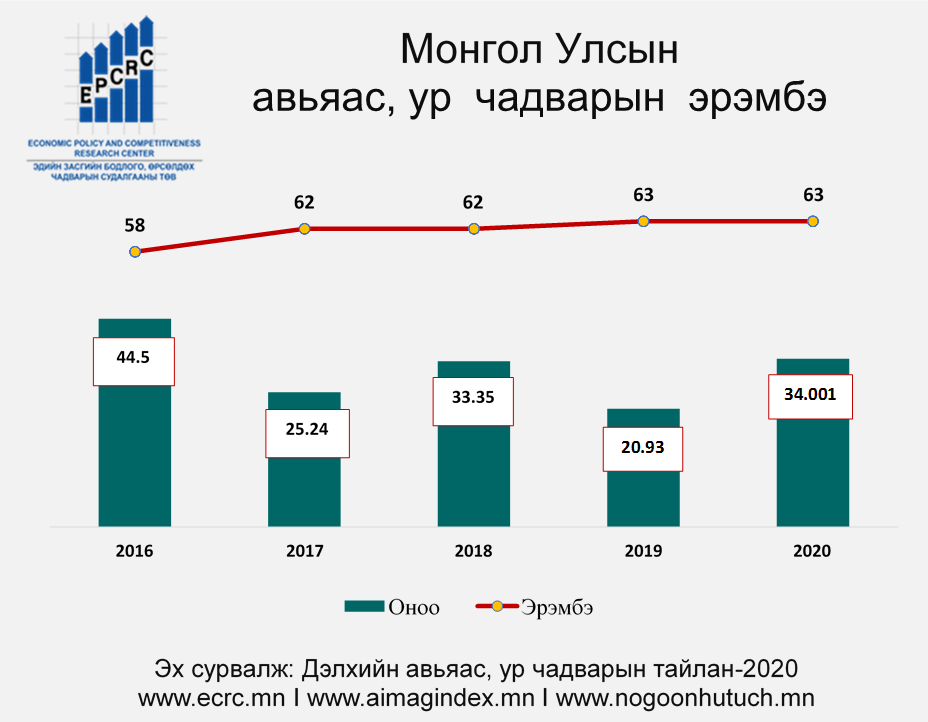 EPCRC
ECONOMIC POLICY AND COMPETITIVENESS RESEARCH CENTER
ЭДИЙН ЗАСГИЙН БОДЛОГО, ӨРСӨЛДӨХ ЧАДВАРЫН СУДАЛГААНЫ ТӨВ

Монгол Улсын авьяас, ур чадварын эрэмбэ

58
62
62
63
63

44.5
25.24
33.35
20.93
34.001

2016
2017
2018
2019
2020

Оноо
Эрэмбэ

Эх сурвалж: Дэлхийн авьяас, ур чадварын тайлан-2020
www.ecrc.mn I www.aimagindex.mn I www.nogoonhutuch.mn